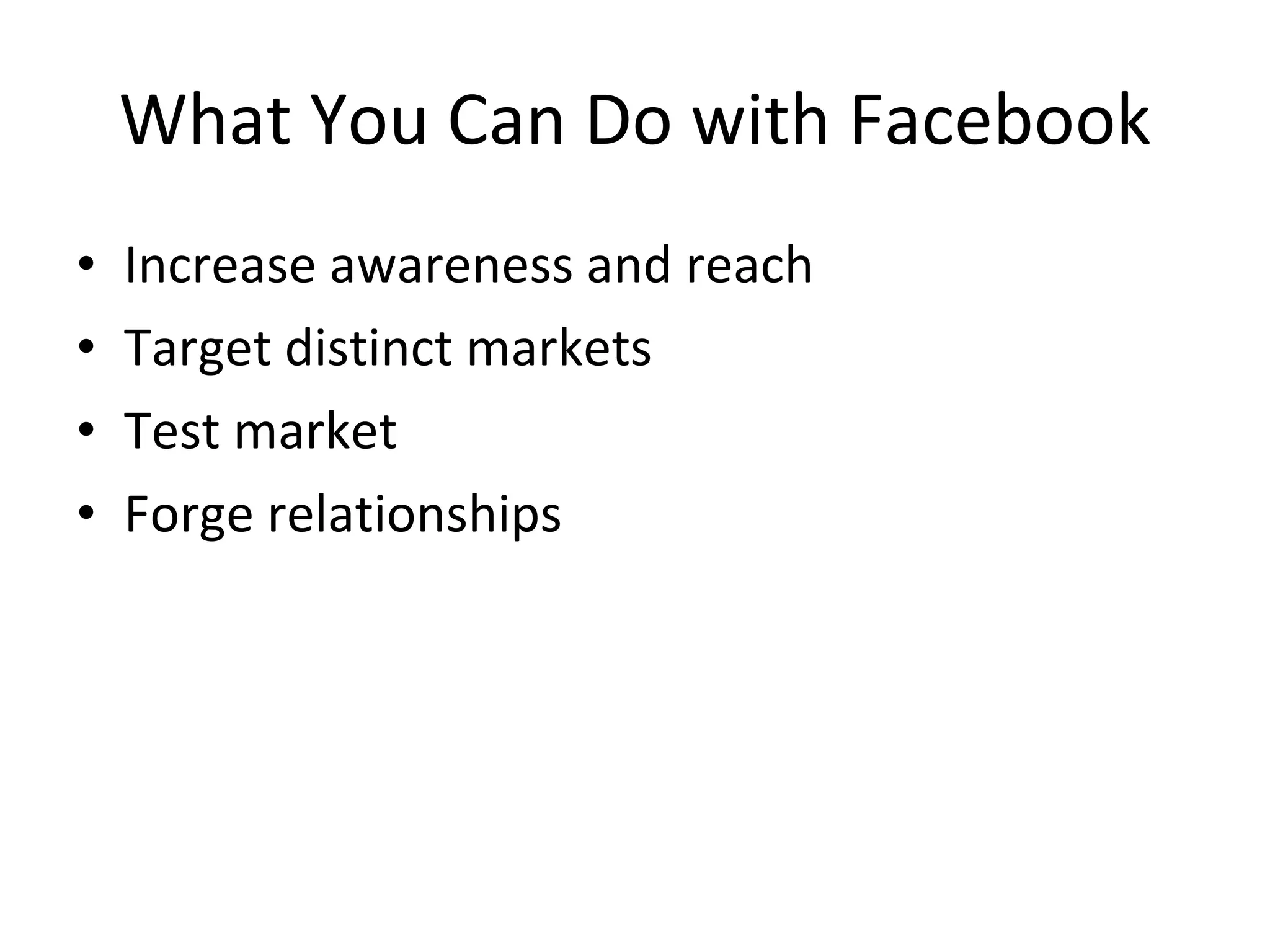 What You Can Do with Facebook

• Increase awareness and reach
• Target distinct markets
• Test market
• Forge relationships